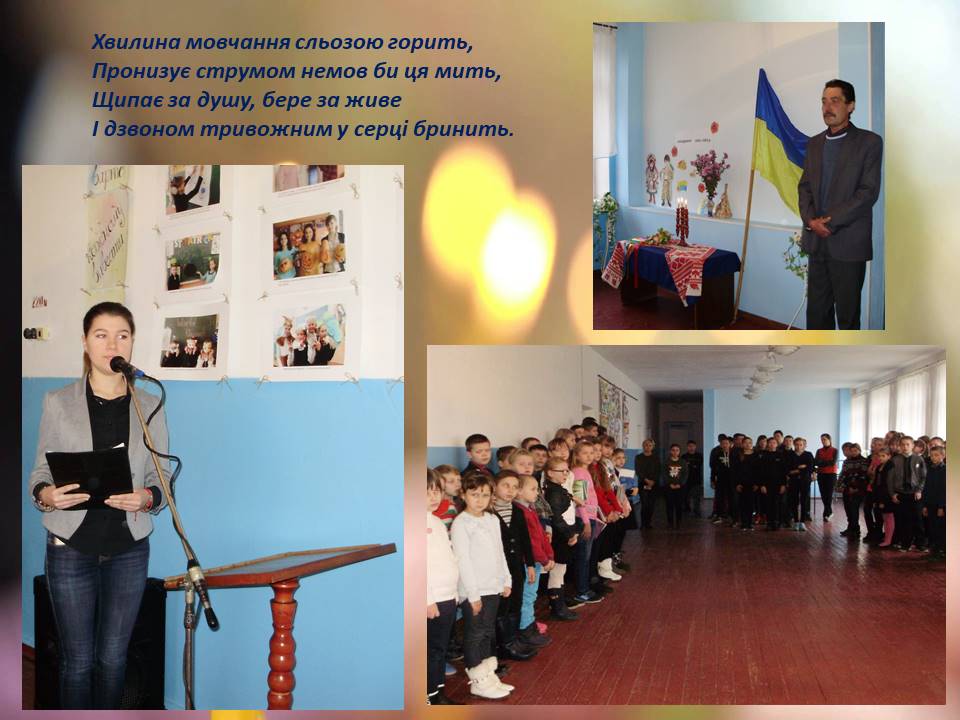 Хвилина мовчання сльозою горить,
Пронизує струмом немов би ця мить,
Щипає за душу, бере за живе
І дзвоном тривожним у серці бринить.